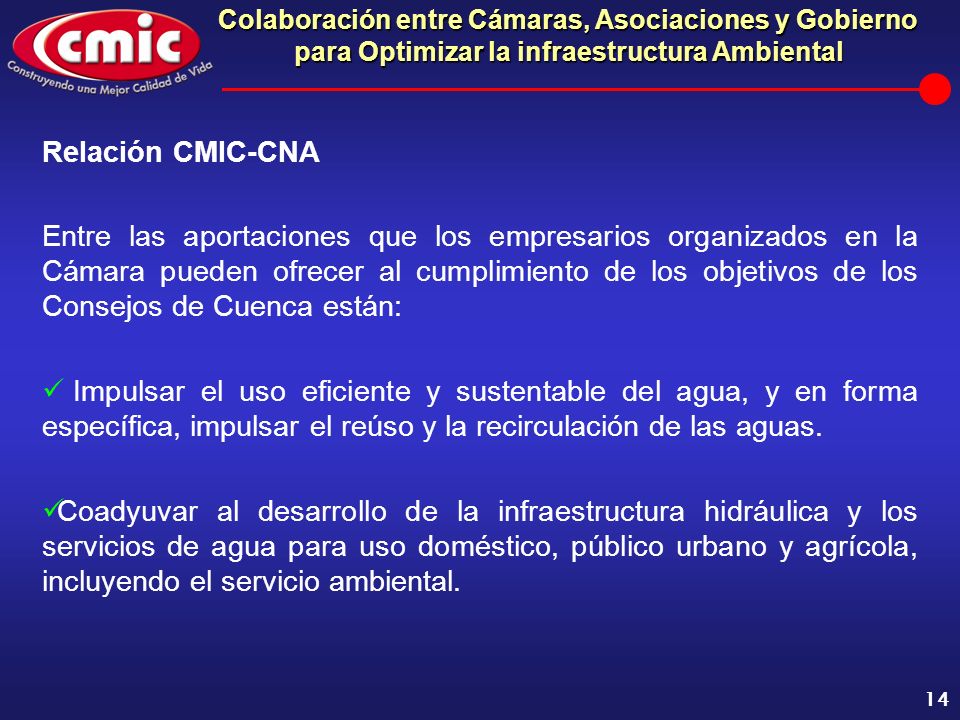 cmic
Construyendo una Mejor Calidad de Vida

Colaboración entre Cámaras, Asociaciones y Gobierno para Optimizar la infraestructura Ambiental

Relación CMIC-CNA

Entre las aportaciones que los empresarios organizados en la Cámara pueden ofrecer al cumplimiento de los objetivos de los Consejos de Cuenca están:

✓ Impulsar el uso eficiente y sustentable del agua, y en forma específica, impulsar el reúso y la recirculación de las aguas.

✓Coadyuvar al desarrollo de la infraestructura hidráulica y los servicios de agua para uso doméstico, público urbano y agrícola, incluyendo el servicio ambiental.

14